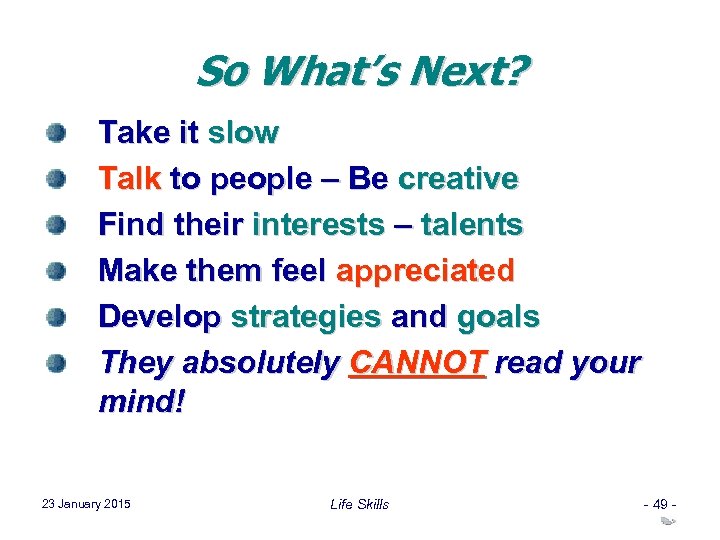 So What's Next?

Take it slow

Talk to people – Be creative

Find their interests – talents

Make them feel appreciated

Develop strategies and goals

They absolutely CANNOT read your mind!

23 January 2015

Life Skills

- 49 -